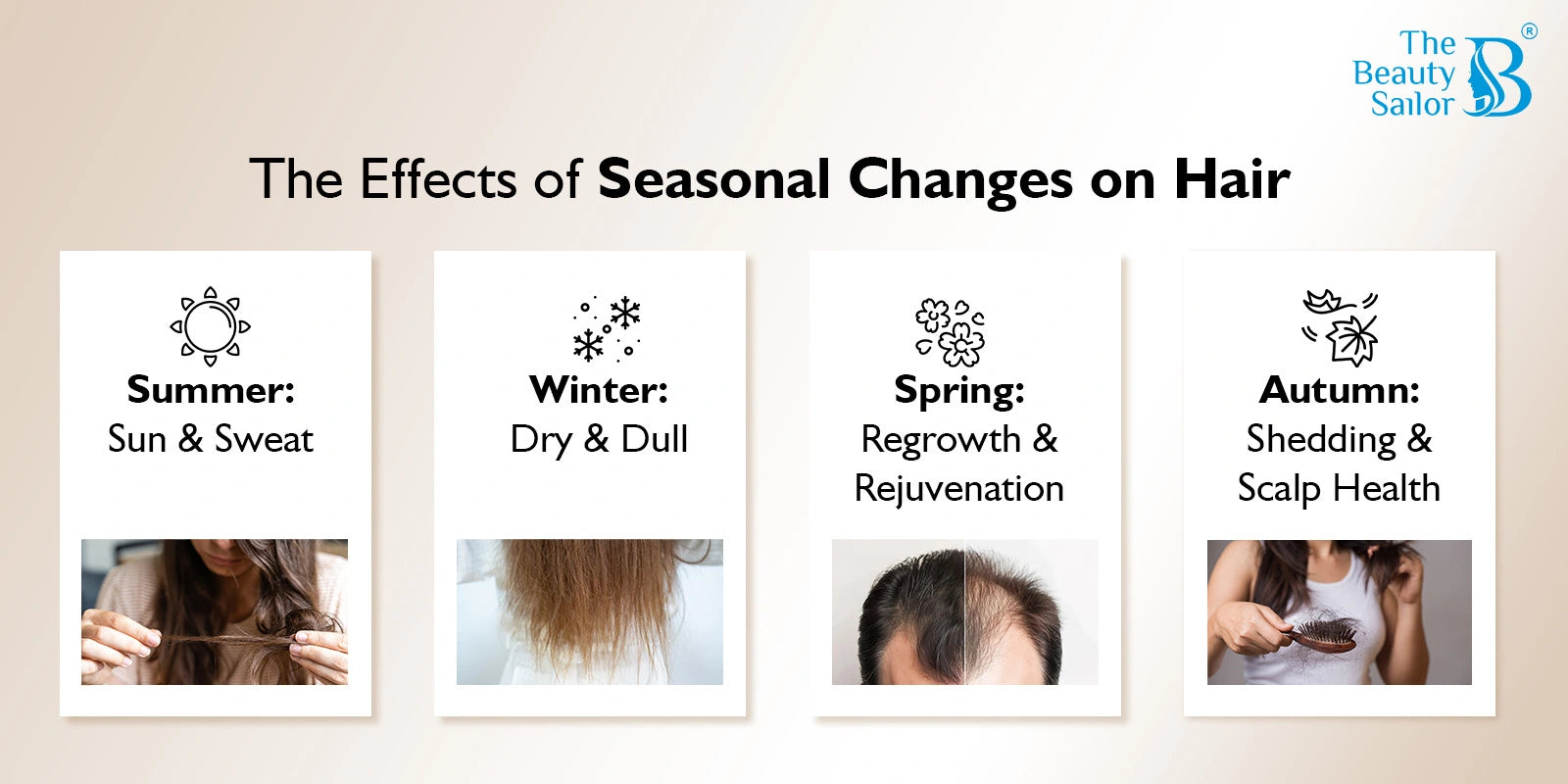 The Beauty Sailor ®

The Effects of Seasonal Changes on Hair

Summer:
Sun & Sweat

Winter:
Dry & Dull

Spring:
Regrowth & Rejuvenation

Autumn:
Shedding & Scalp Health